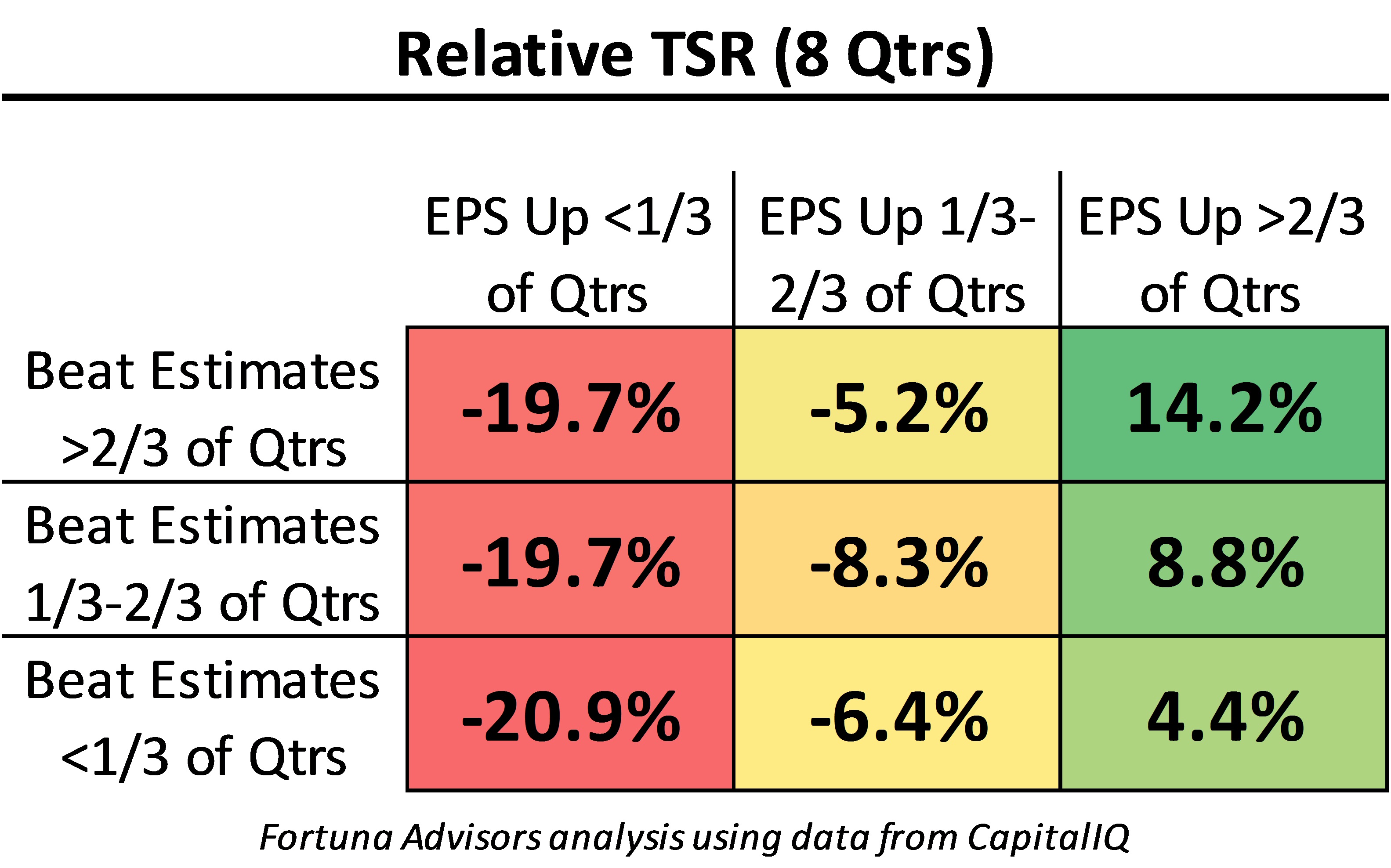 Relative TSR (8 Qtrs)

| | EPS Up <1/3 of Qtrs | EPS Up 1/3-2/3 of Qtrs | EPS Up >2/3 of Qtrs |
|---|---|---|---|
| Beat Estimates >2/3 of Qtrs | -19.7% | -5.2% | 14.2% |
| Beat Estimates 1/3-2/3 of Qtrs | -19.7% | -8.3% | 8.8% |
| Beat Estimates <1/3 of Qtrs | -20.9% | -6.4% | 4.4% |

Fortuna Advisors analysis using data from CapitalIQ